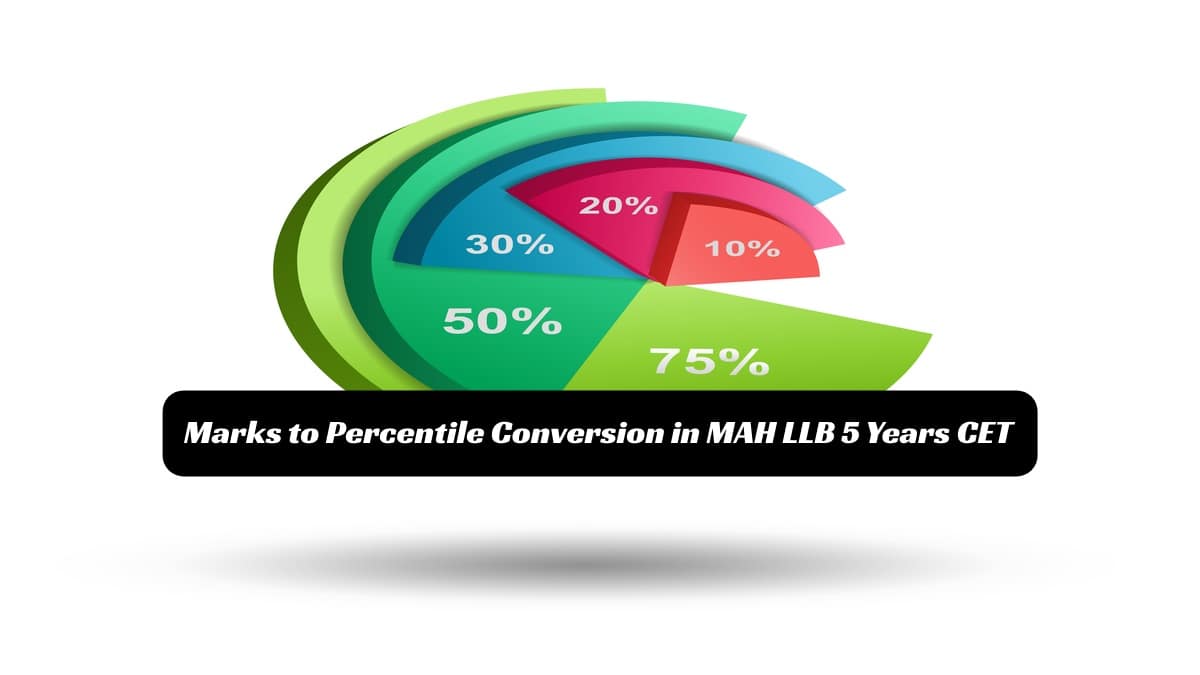 20%
30%
10%
50%
75%

Marks to Percentile Conversion in MAH LLB 5 Years CET